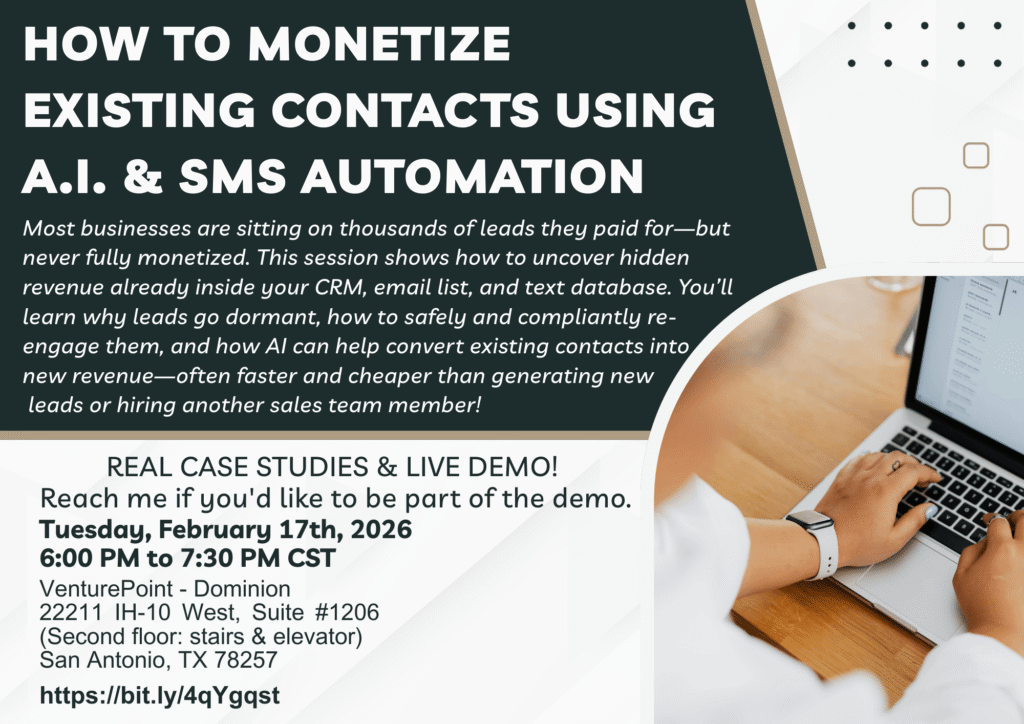 HOW TO MONETIZE EXISTING CONTACTS USING A.I. & SMS AUTOMATION

Most businesses are sitting on thousands of leads they paid for—but never fully monetized. This session shows how to uncover hidden revenue already inside your CRM, email list, and text database. You'll learn why leads go dormant, how to safely and compliantly re-engage them, and how AI can help convert existing contacts into new revenue—often faster and cheaper than generating new leads or hiring another sales team member!

REAL CASE STUDIES & LIVE DEMO!
Reach me if you'd like to be part of the demo.
Tuesday, February 17th, 2026
6:00 PM to 7:30 PM CST
VenturePoint - Dominion
22211 IH-10 West, Suite #1206
(Second floor: stairs & elevator)
San Antonio, TX 78257
https://bit.ly/4qYgqst